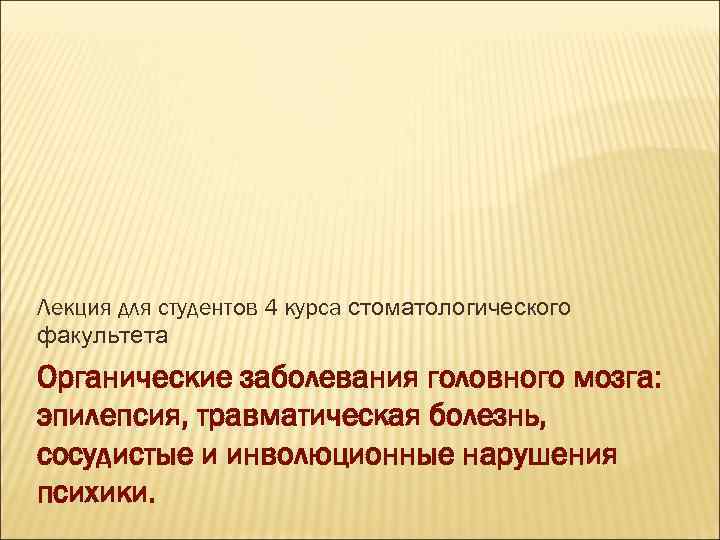 Лекция для студентов 4 курса стоматологического факультета

Органические заболевания головного мозга: эпилепсия, травматическая болезнь, сосудистые и инволюционные нарушения психики.